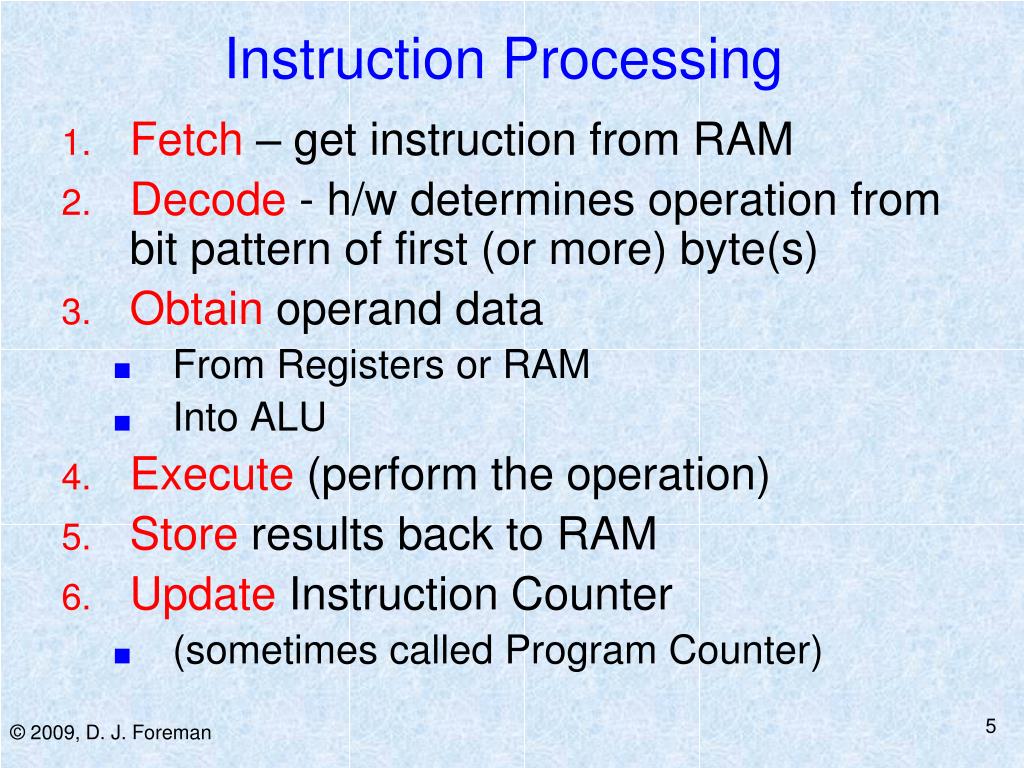 Instruction Processing

1. Fetch – get instruction from RAM
2. Decode - h/w determines operation from bit pattern of first (or more) byte(s)
3. Obtain operand data
   ■ From Registers or RAM
   ■ Into ALU
4. Execute (perform the operation)
5. Store results back to RAM
6. Update Instruction Counter
   ■ (sometimes called Program Counter)

© 2009, D. J. Foreman

5